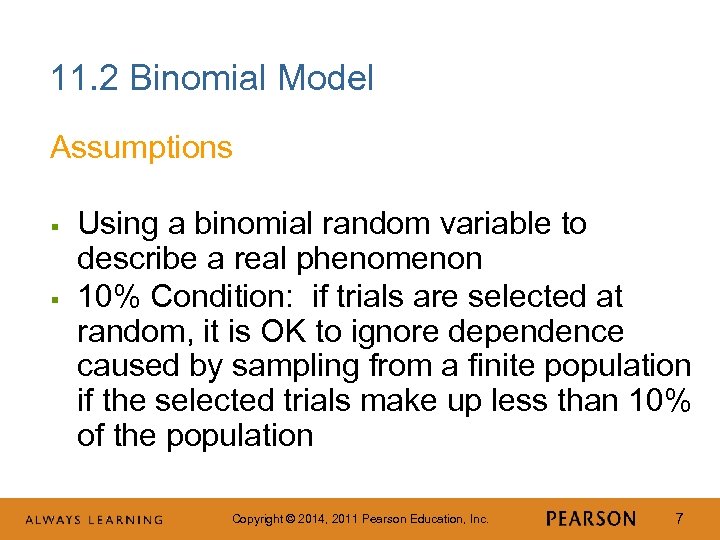 11.2 Binomial Model

Assumptions

▪ Using a binomial random variable to describe a real phenomenon
▪ 10% Condition: if trials are selected at random, it is OK to ignore dependence caused by sampling from a finite population if the selected trials make up less than 10% of the population

ALWAYS LEARNING Copyright © 2014, 2011 Pearson Education, Inc. PEARSON 7